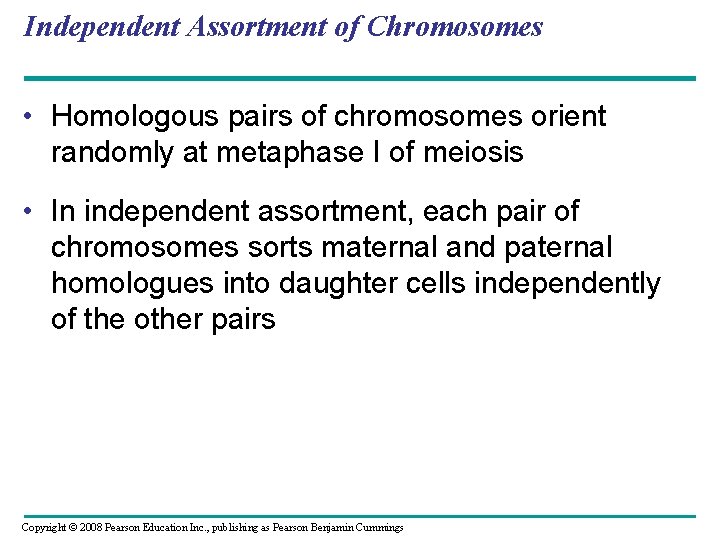 Independent Assortment of Chromosomes

• Homologous pairs of chromosomes orient randomly at metaphase I of meiosis

• In independent assortment, each pair of chromosomes sorts maternal and paternal homologues into daughter cells independently of the other pairs

Copyright © 2008 Pearson Education Inc., publishing as Pearson Benjamin Cummings